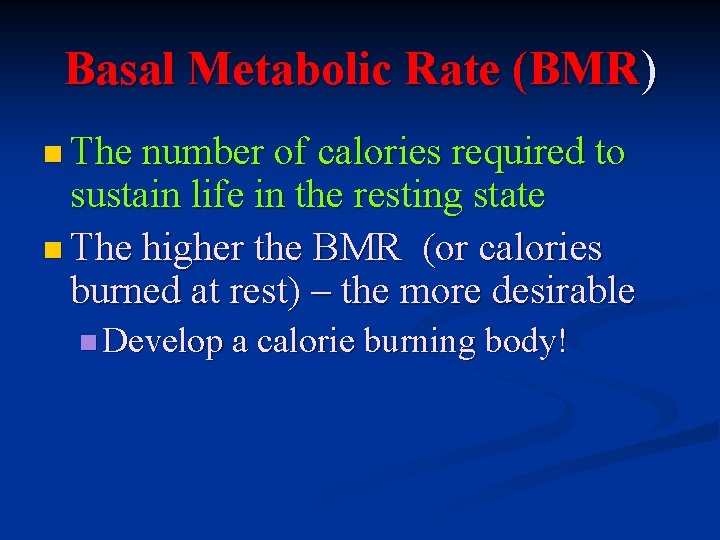 Basal Metabolic Rate (BMR)

The number of calories required to sustain life in the resting state

The higher the BMR (or calories burned at rest) – the more desirable

Develop a calorie burning body!